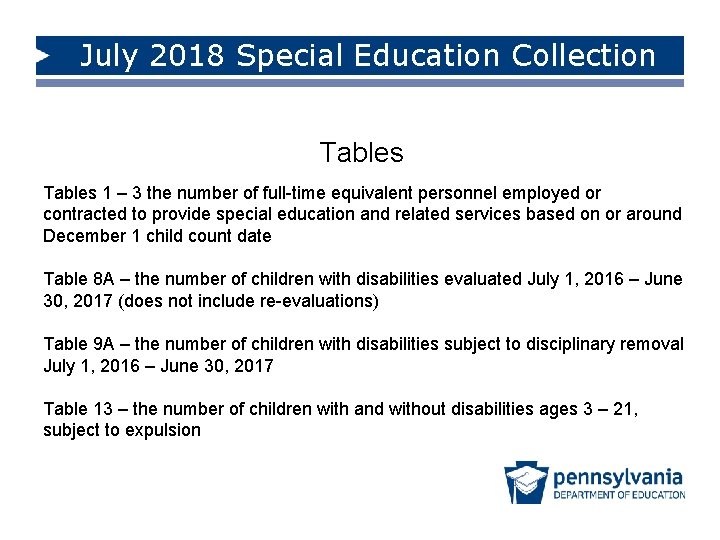 July 2018 Special Education Collection

Tables

Tables 1 – 3 the number of full-time equivalent personnel employed or contracted to provide special education and related services based on or around December 1 child count date

Table 8A – the number of children with disabilities evaluated July 1, 2016 – June 30, 2017 (does not include re-evaluations)

Table 9A – the number of children with disabilities subject to disciplinary removal July 1, 2016 – June 30, 2017

Table 13 – the number of children with and without disabilities ages 3 – 21, subject to expulsion

pennsylvania
DEPARTMENT OF EDUCATION